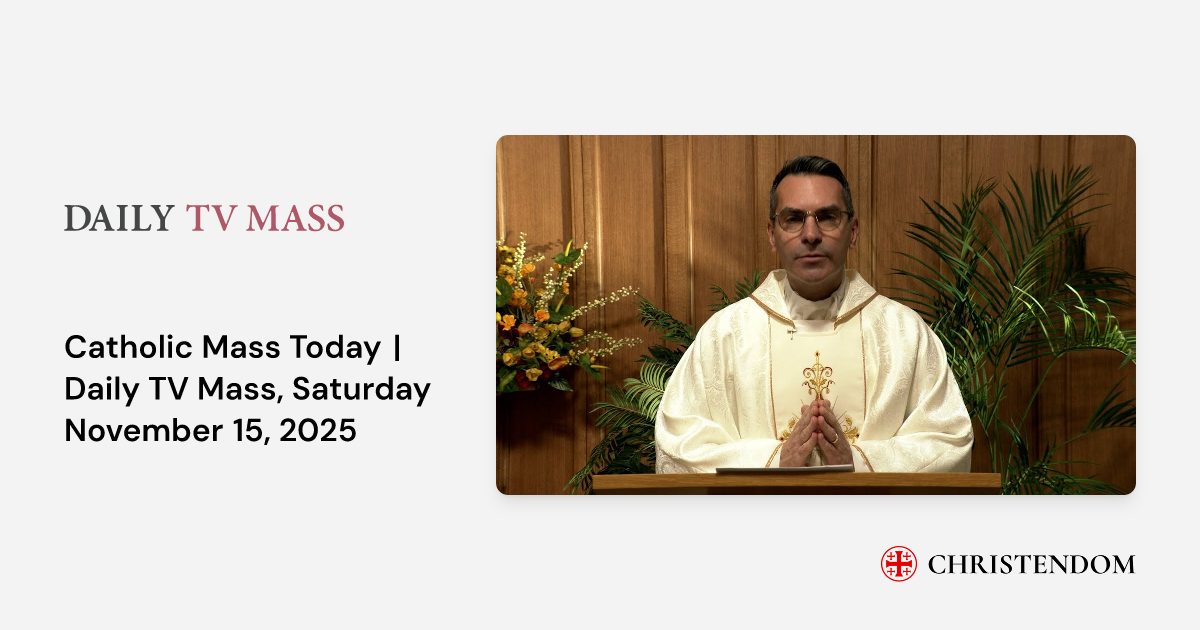 DAILY TV MASS

Catholic Mass Today | Daily TV Mass, Saturday November 15, 2025

CHRISTENDOM